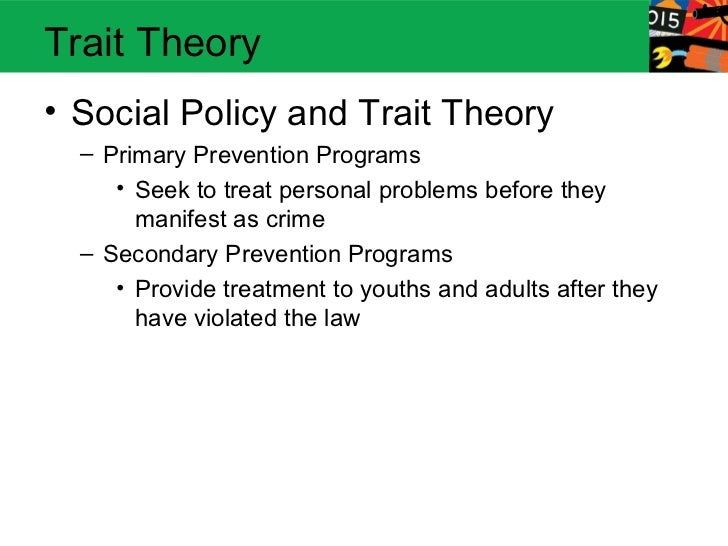 Trait Theory

015

• Social Policy and Trait Theory
– Primary Prevention Programs
• Seek to treat personal problems before they manifest as crime
– Secondary Prevention Programs
• Provide treatment to youths and adults after they have violated the law